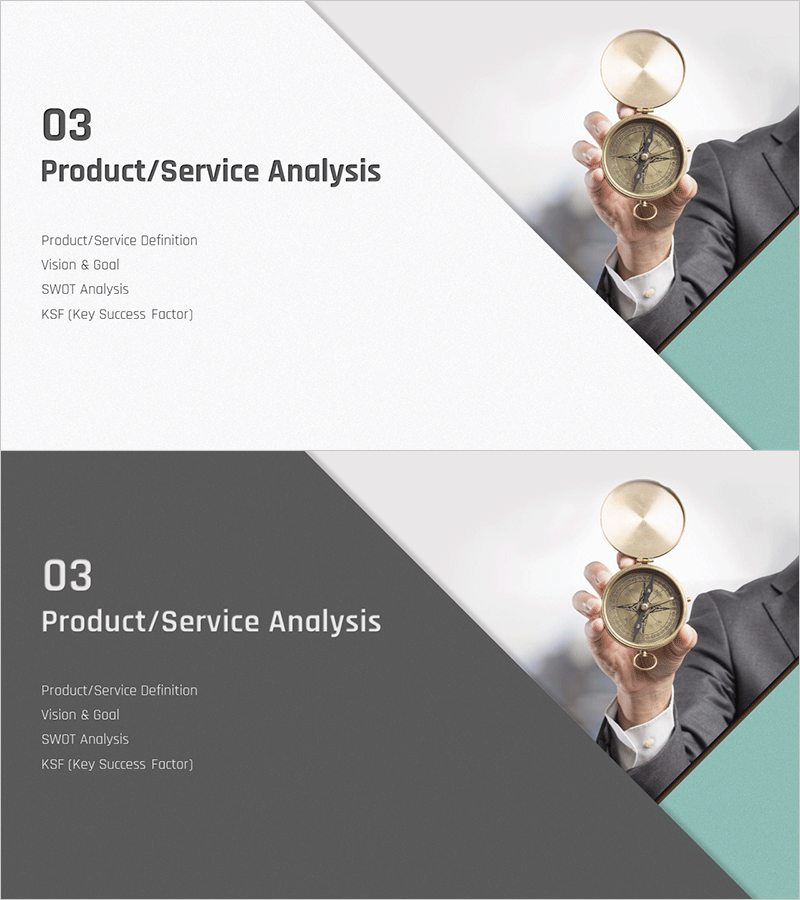 03
Product/Service Analysis

Product/Service Definition
Vision & Goal
SWOT Analysis
KSF (Key Success Factor)

03
Product/Service Analysis

Product/Service Definition
Vision & Goal
SWOT Analysis
KSF (Key Success Factor)